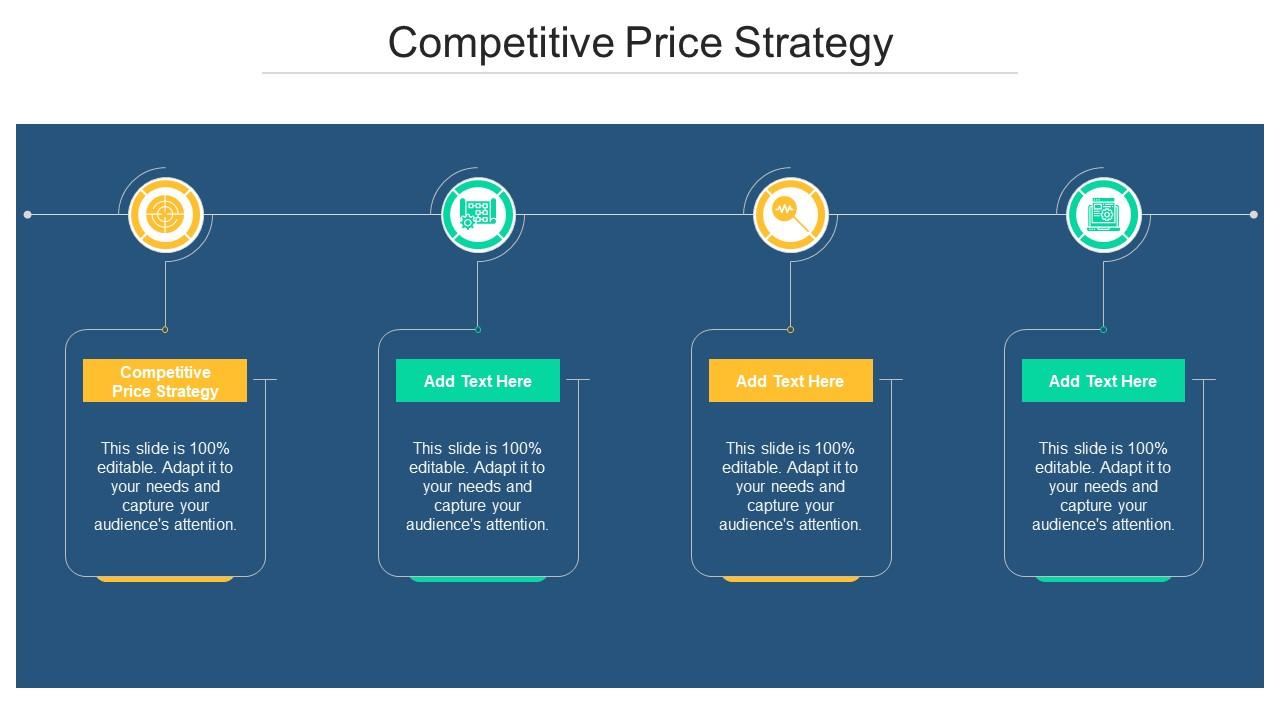 Competitive Price Strategy

Competitive Price Strategy

This slide is 100% editable. Adapt it to your needs and capture your audience's attention.

Add Text Here

This slide is 100% editable. Adapt it to your needs and capture your audience's attention.

Add Text Here

This slide is 100% editable. Adapt it to your needs and capture your audience's attention.

Add Text Here

This slide is 100% editable. Adapt it to your needs and capture your audience's attention.